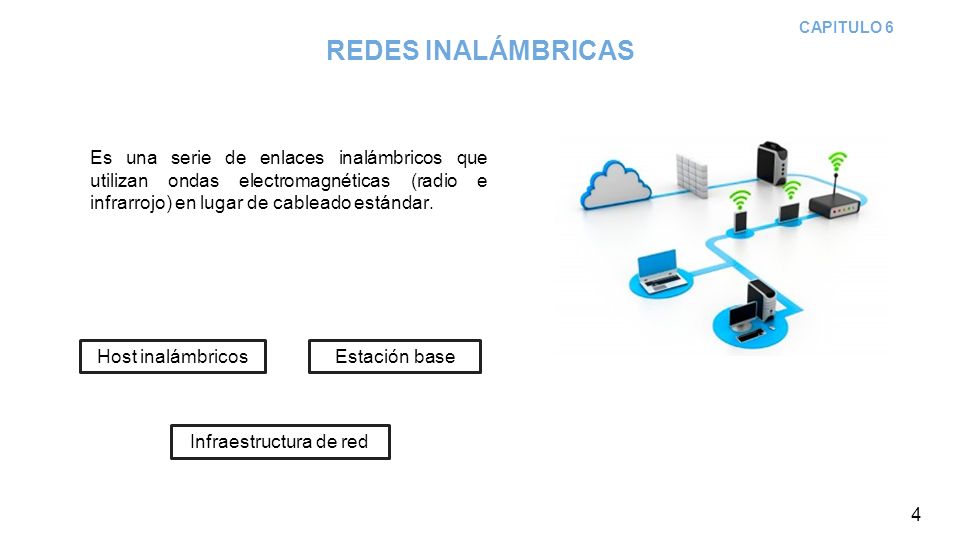 CAPITULO 6

REDES INALÁMBRICAS

Es una serie de enlaces inalámbricos que utilizan ondas electromagnéticas (radio e infrarrojo) en lugar de cableado estándar.

Host inalámbricos

Estación base

Infraestructura de red

4